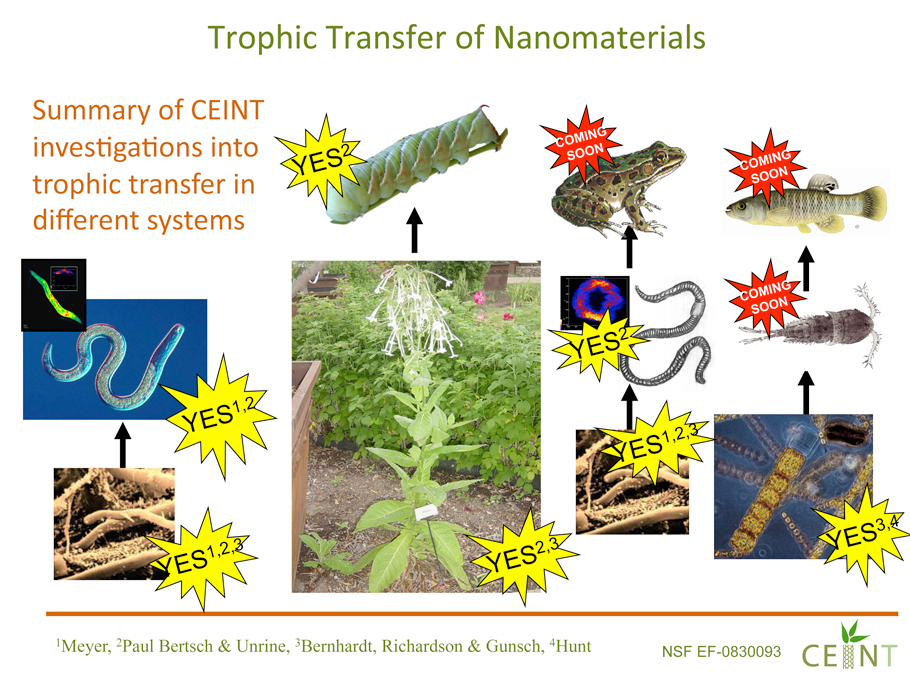 Trophic Transfer of Nanomaterials

Summary of CEINT investigations into trophic transfer in different systems

YES$^{2}$

COMING SOON

COMING SOON

COMING SOON

YES$^{2}$

YES$^{1,2}$

YES$^{1,2,3}$

YES$^{1,2,3}$

YES$^{2,3}$

YES$^{3,4}$

$^{1}$Meyer, $^{2}$Paul Bertsch & Unrine, $^{3}$Bernhardt, Richardson & Gunsch, $^{4}$Hunt

NSF EF-0830093

CEINT